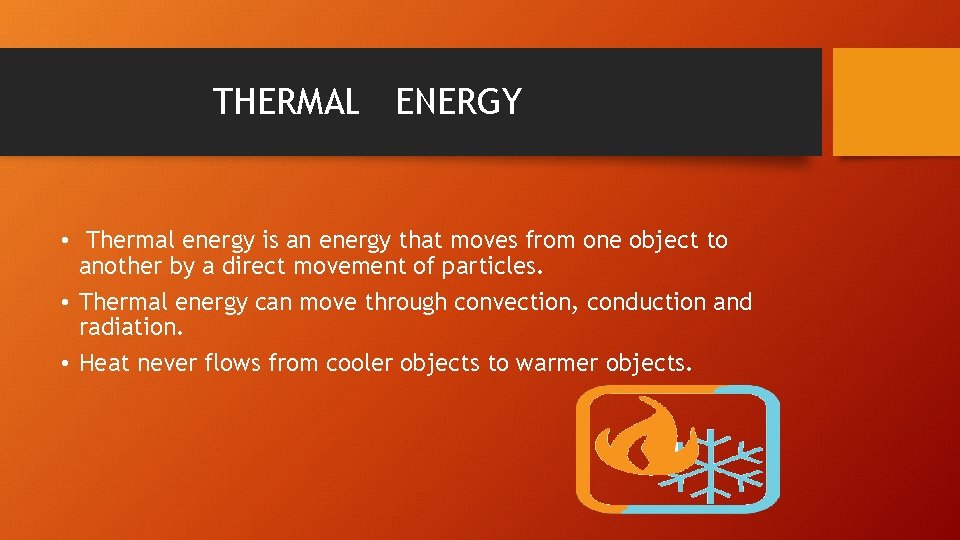 THERMAL ENERGY

• Thermal energy is an energy that moves from one object to another by a direct movement of particles.

• Thermal energy can move through convection, conduction and radiation.

• Heat never flows from cooler objects to warmer objects.